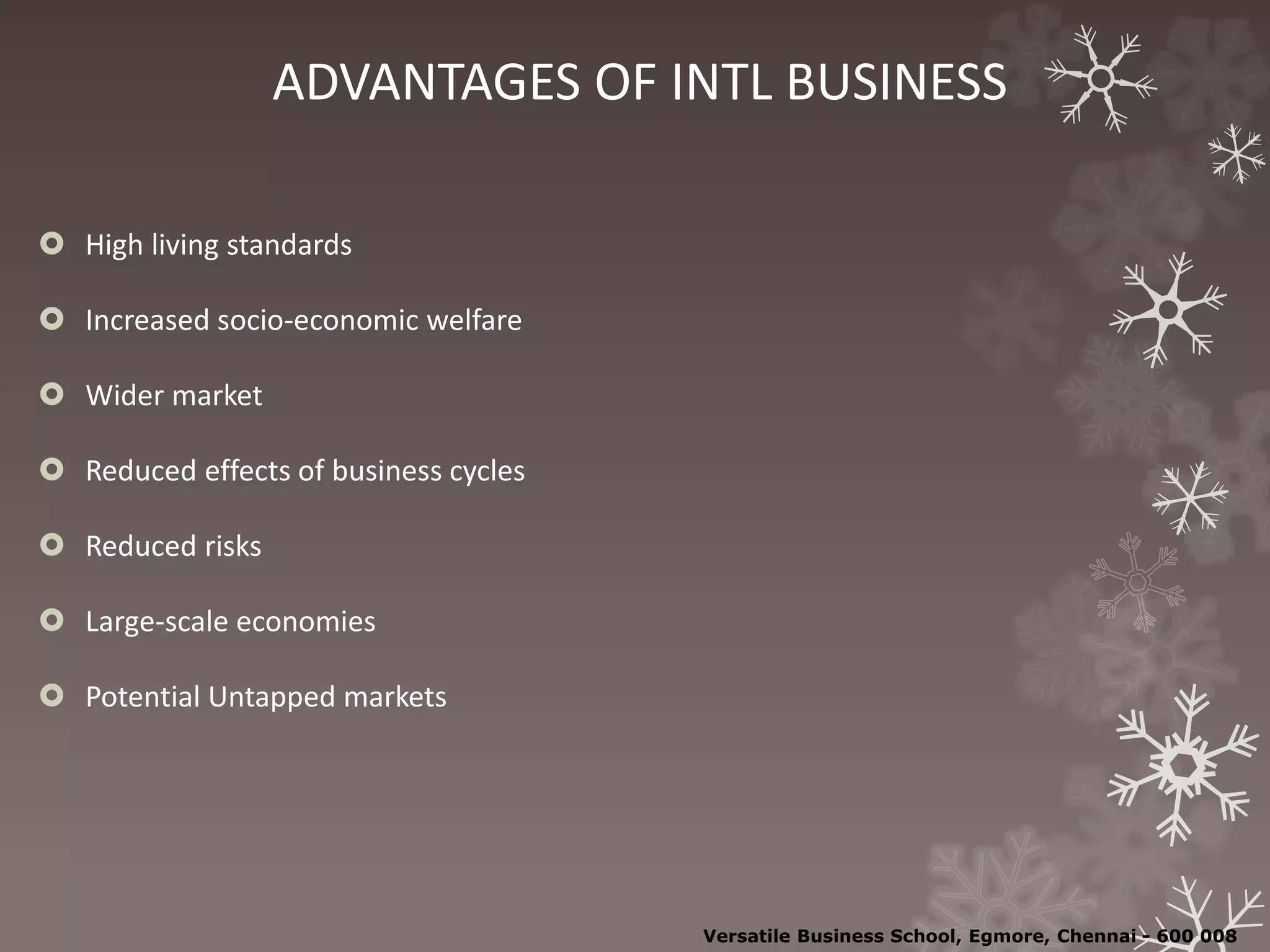 ADVANTAGES OF INTL BUSINESS

High living standards

Increased socio-economic welfare

Wider market

Reduced effects of business cycles

Reduced risks

Large-scale economies

Potential Untapped markets

Versatile Business School, Egmore, Chennai - 600 008